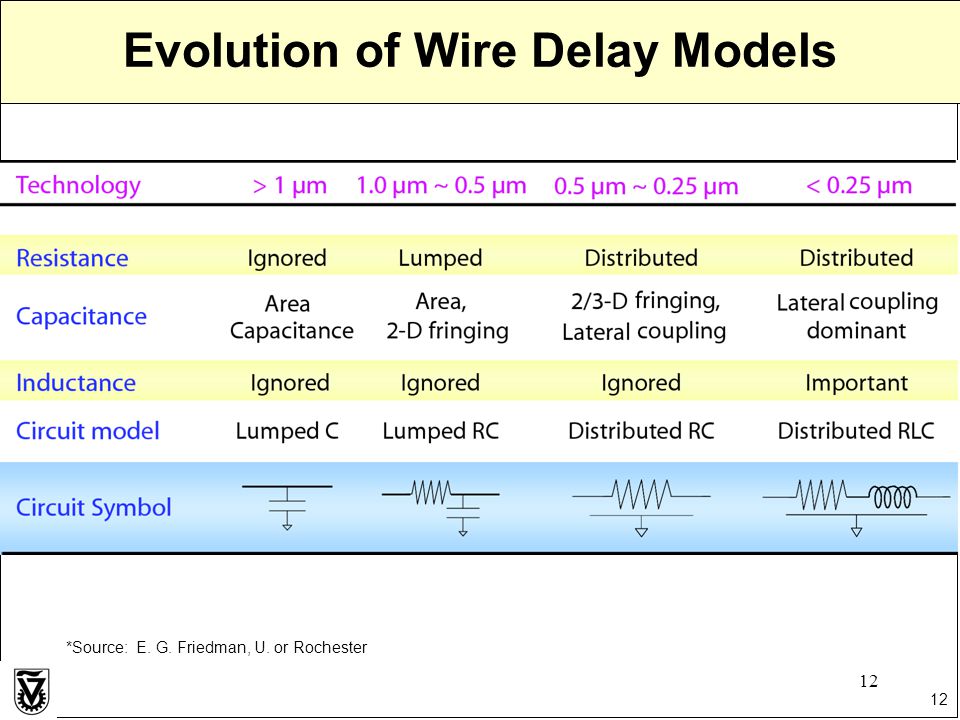 Evolution of Wire Delay Models

| Technology | > 1 μm | 1.0 μm ~ 0.5 μm | 0.5 μm ~ 0.25 μm | < 0.25 μm |
|---|---|---|---|---|
| Resistance | Ignored | Lumped | Distributed | Distributed |
| Capacitance | Area Capacitance | Area, 2-D fringing | 2/3-D fringing, Lateral coupling | Lateral coupling dominant |
| Inductance | Ignored | Ignored | Ignored | Important |
| Circuit model | Lumped C | Lumped RC | Distributed RC | Distributed RLC |
| Circuit Symbol | | | | |

*Source: E. G. Friedman, U. or Rochester

12

12